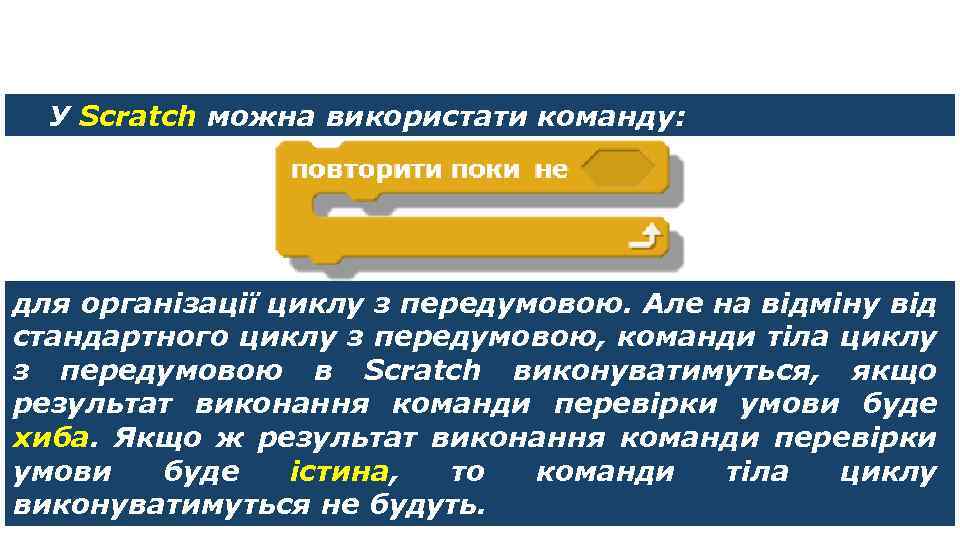 У Scratch можна використати команду:

повторити поки не

для організації циклу з передумовою. Але на відміну від стандартного циклу з передумовою, команди тіла циклу з передумовою в Scratch виконуватимуться, якщо результат виконання команди перевірки умови буде хиба. Якщо ж результат виконання команди перевірки умови буде істина, то команди тіла циклу виконуватимуться не будуть.